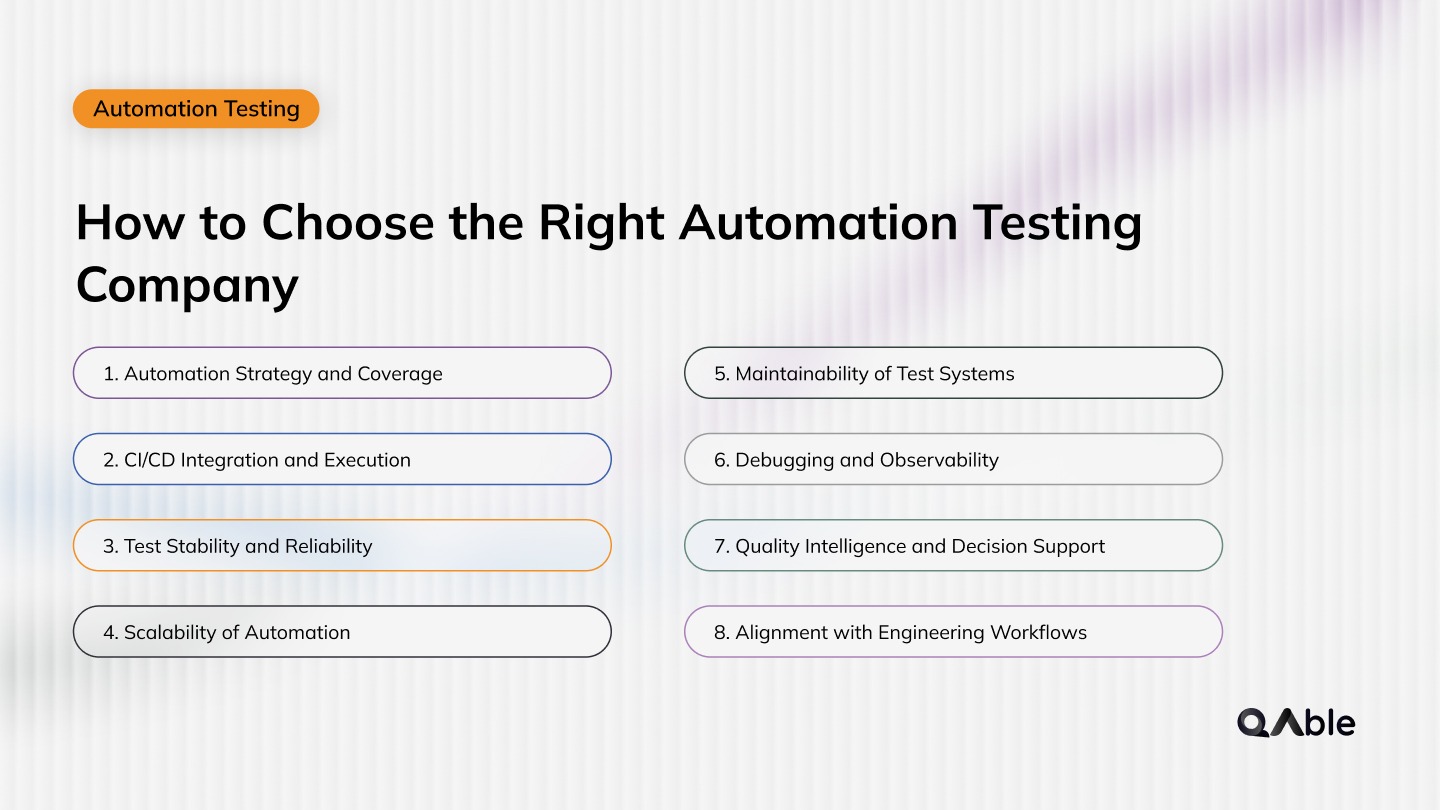 Automation Testing

How to Choose the Right Automation Testing Company

1. Automation Strategy and Coverage

2. CI/CD Integration and Execution

3. Test Stability and Reliability

4. Scalability of Automation

5. Maintainability of Test Systems

6. Debugging and Observability

7. Quality Intelligence and Decision Support

8. Alignment with Engineering Workflows

QAble